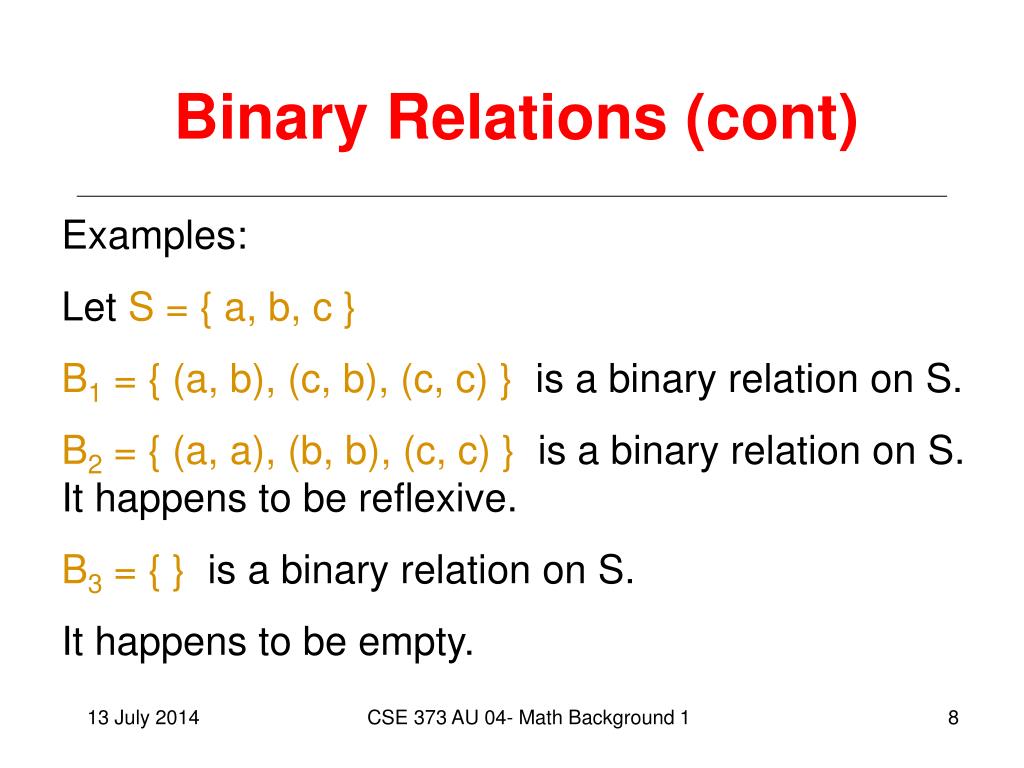 Binary Relations (cont)

Examples:

Let $S = \{ a, b, c \}$

$B_1 = \{ (a, b), (c, b), (c, c) \}$ is a binary relation on S.

$B_2 = \{ (a, a), (b, b), (c, c) \}$ is a binary relation on S. It happens to be reflexive.

$B_3 = \{ \}$ is a binary relation on S.

It happens to be empty.

13 July 2014

CSE 373 AU 04- Math Background 1

8